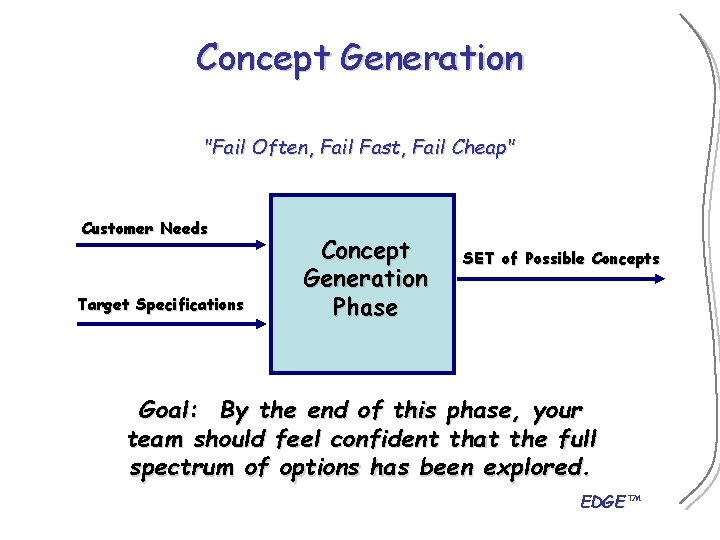 Concept Generation

"Fail Often, Fail Fast, Fail Cheap"

Customer Needs

Target Specifications

Concept Generation Phase

SET of Possible Concepts

Goal: By the end of this phase, your team should feel confident that the full spectrum of options has been explored.

EDGE™